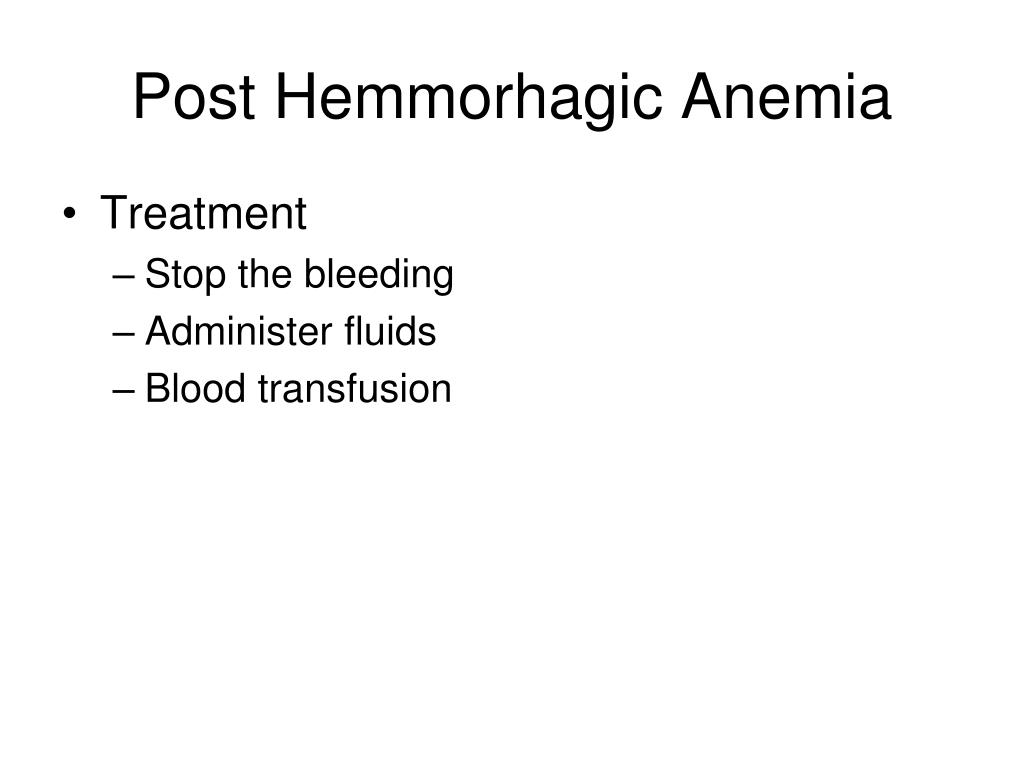 Post Hemmorhagic Anemia

• Treatment
– Stop the bleeding
– Administer fluids
– Blood transfusion